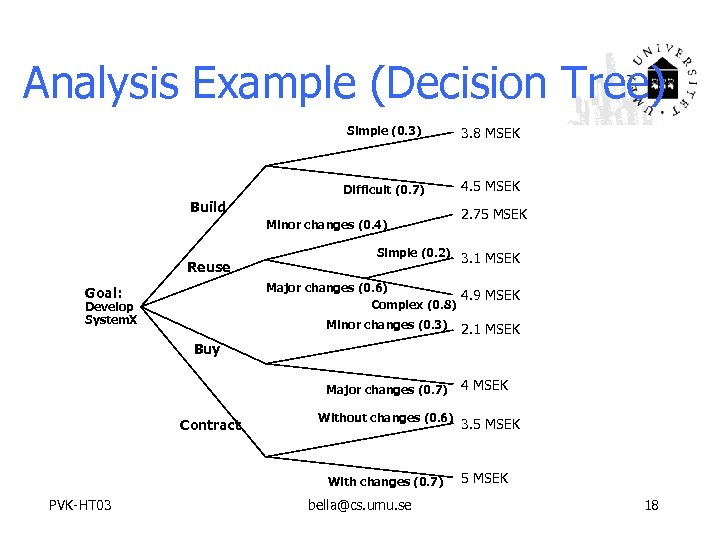 Analysis Example (Decision Tree)

UMEÅ UNIVERSITET

Goal: Develop SystemX

Build

Simple (0.3) 3.8 MSEK

Difficult (0.7) 4.5 MSEK

Reuse

Minor changes (0.4) 2.75 MSEK

Major changes (0.6)

Simple (0.2) 3.1 MSEK

Complex (0.8) 4.9 MSEK

Buy

Minor changes (0.3) 2.1 MSEK

Major changes (0.7) 4 MSEK

Contract

Without changes (0.6) 3.5 MSEK

With changes (0.7) 5 MSEK

PVK-HT03

bella@cs.umu.se

18